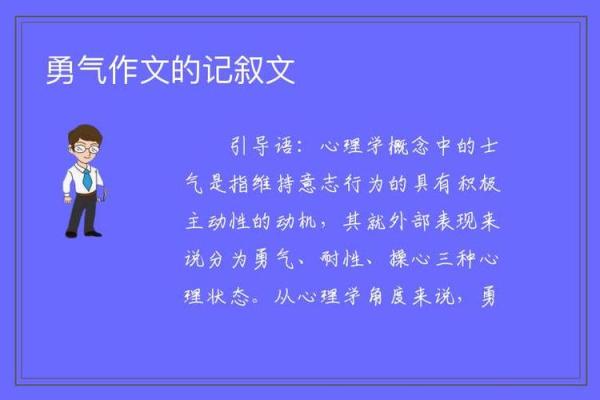 勇气作文的记叙文

引导语：心理学概念中的士气是指维持意志行为的具有积极主动性的动机，其就外部表现来说分为勇气、耐性、操心三种心理状态。从心理学角度来说，勇